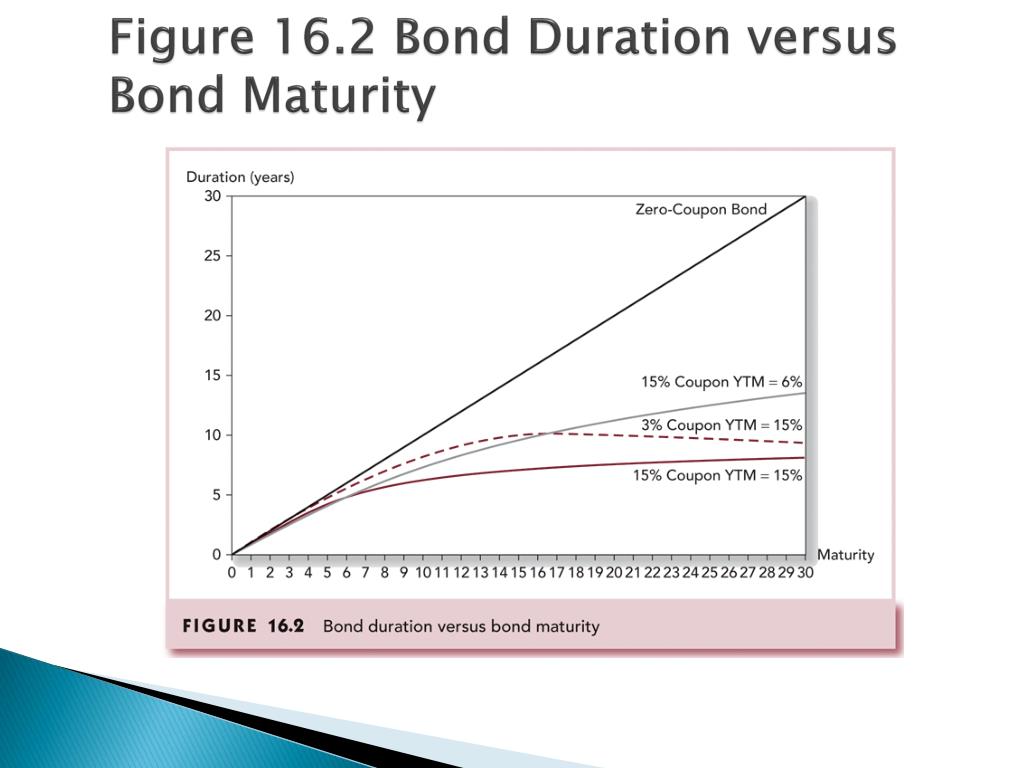 Figure 16.2 Bond Duration versus Bond Maturity

Duration (years)
30
25
20
15
10
5
0

Zero-Coupon Bond
15% Coupon YTM = 6%
3% Coupon YTM = 15%
15% Coupon YTM = 15%

Maturity
0 1 2 3 4 5 6 7 8 9 10 11 12 13 14 15 16 17 18 19 20 21 22 23 24 25 26 27 28 29 30

FIGURE 16.2 Bond duration versus bond maturity